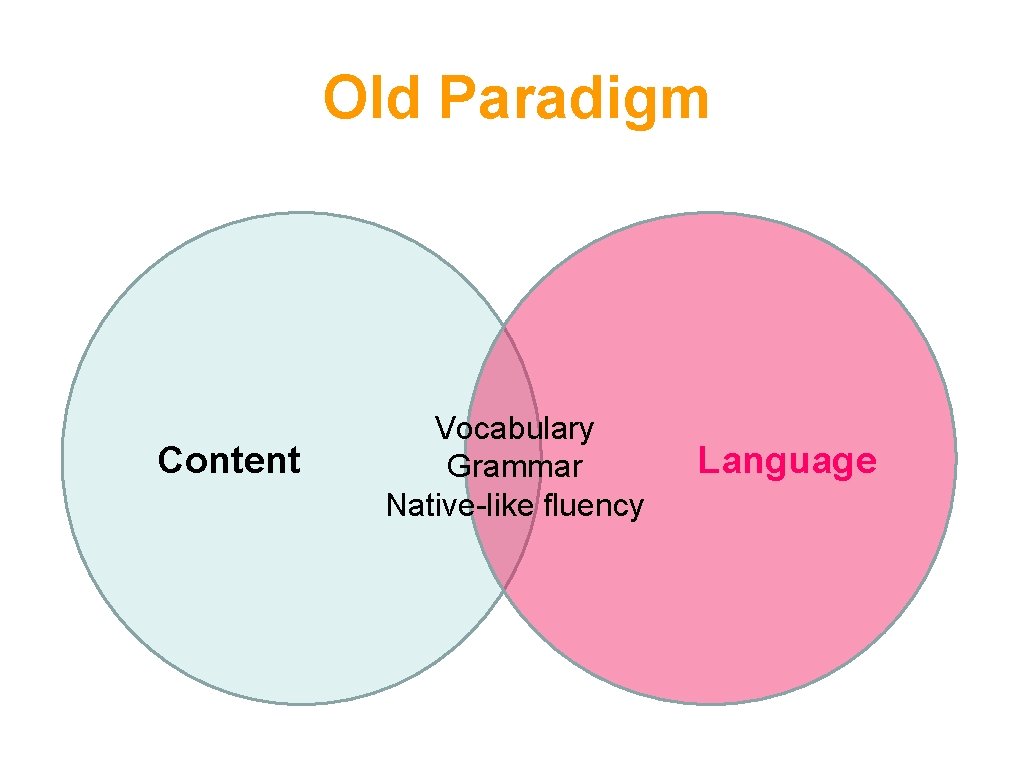 Old Paradigm

Content

Vocabulary
Grammar
Native-like fluency

Language